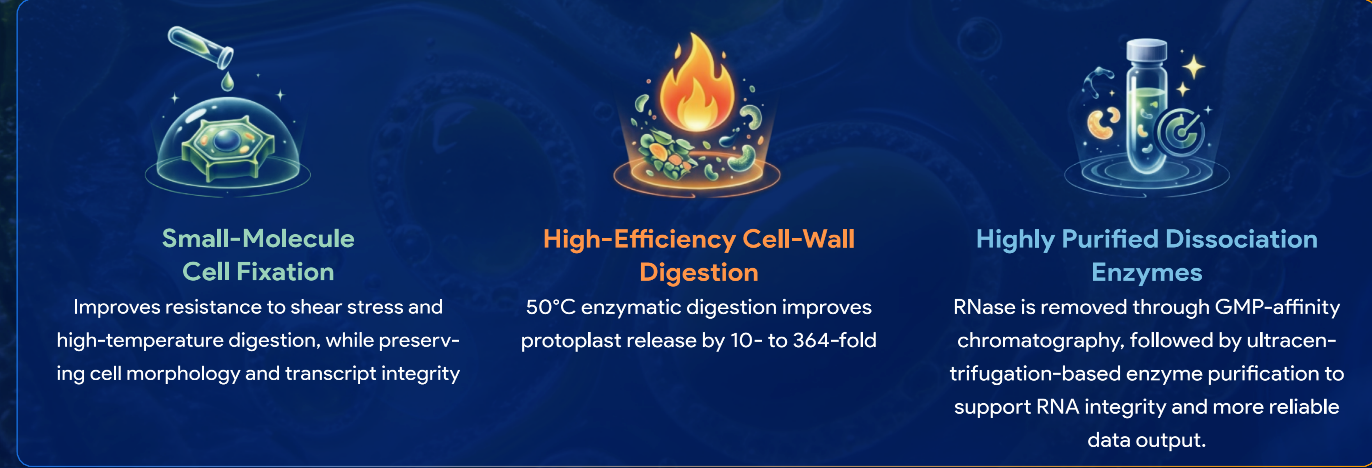 Small-Molecule Cell Fixation

Improves resistance to shear stress and high-temperature digestion, while preserving cell morphology and transcript integrity

High-Efficiency Cell-Wall Digestion

50°C enzymatic digestion improves protoplast release by 10- to 364-fold

Highly Purified Dissociation Enzymes

RNase is removed through GMP-affinity chromatography, followed by ultracentrifugation-based enzyme purification to support RNA integrity and more reliable data output.